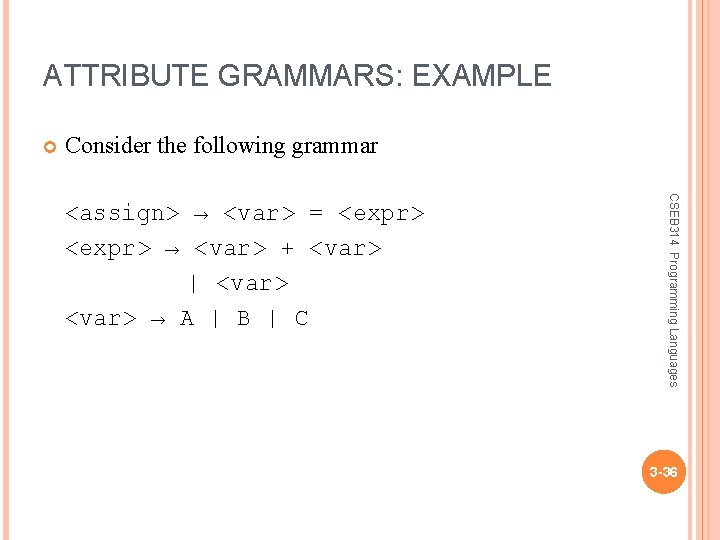 ATTRIBUTE GRAMMARS: EXAMPLE

Consider the following grammar

<assign> → <var> = <expr>
<expr> → <var> + <var>
| <var>
<var> → A | B | C

CSEB314 Programming Languages

3-36